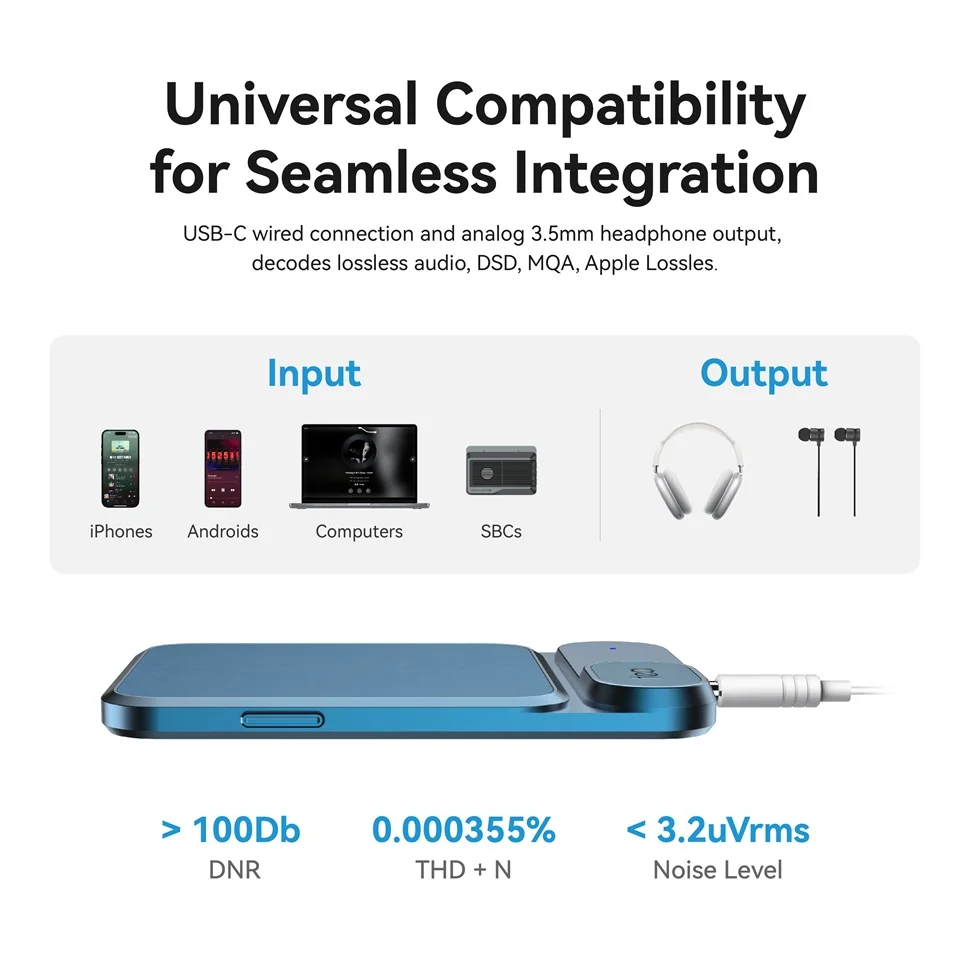 Universal Compatibility for Seamless Integration

USB-C wired connection and analog 3.5mm headphone output, decodes lossless audio, DSD, MQA, Apple Lossles.

Input

iPhones Androids Computers SBCs

Output

> 100Db
DNR

0.000355%
THD + N

< 3.2uVrms
Noise Level